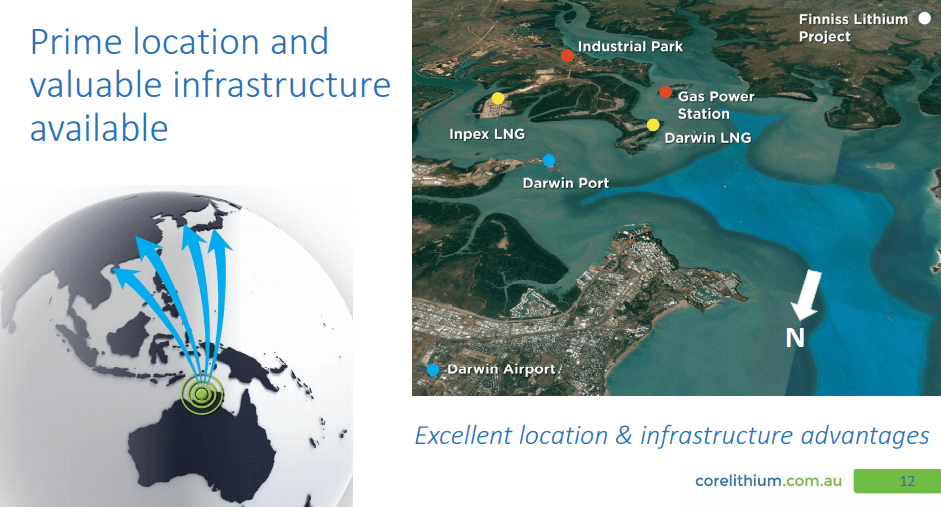 Prime location and valuable infrastructure available

Finniss Lithium Project

Industrial Park

Gas Power Station

Inpex LNG

Darwin LNG

Darwin Port

N

Darwin Airport

Excellent location & infrastructure advantages

corelithium.com.au

12